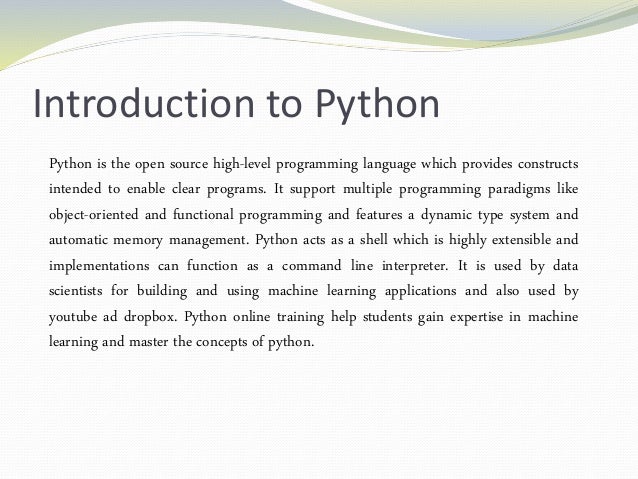 Introduction to Python

Python is the open source high-level programming language which provides constructs intended to enable clear programs. It support multiple programming paradigms like object-oriented and functional programming and features a dynamic type system and automatic memory management. Python acts as a shell which is highly extensible and implementations can function as a command line interpreter. It is used by data scientists for building and using machine learning applications and also used by youtube ad dropbox. Python online training help students gain expertise in machine learning and master the concepts of python.